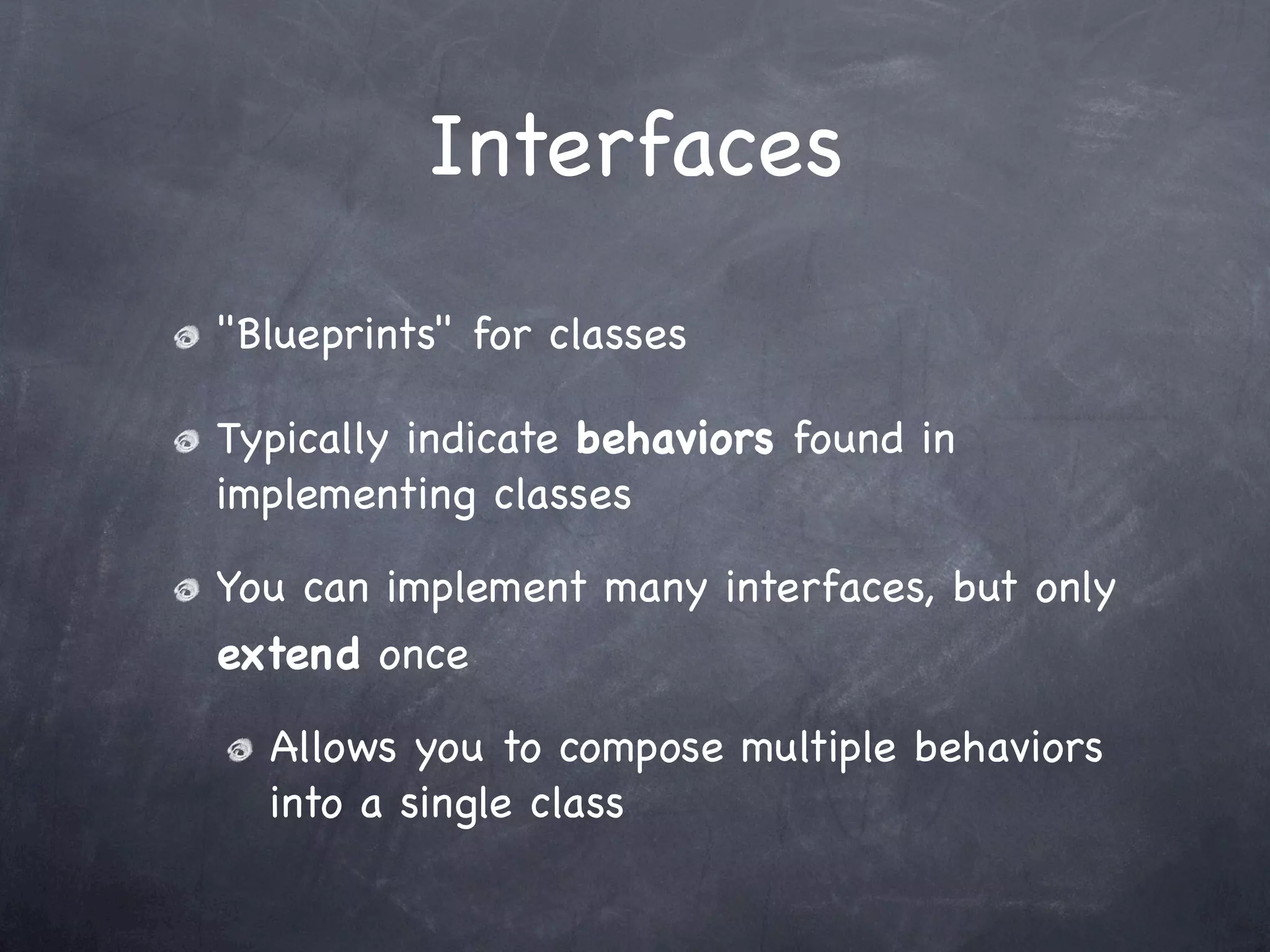 Interfaces

"Blueprints" for classes

Typically indicate behaviors found in implementing classes

You can implement many interfaces, but only extend once

Allows you to compose multiple behaviors into a single class